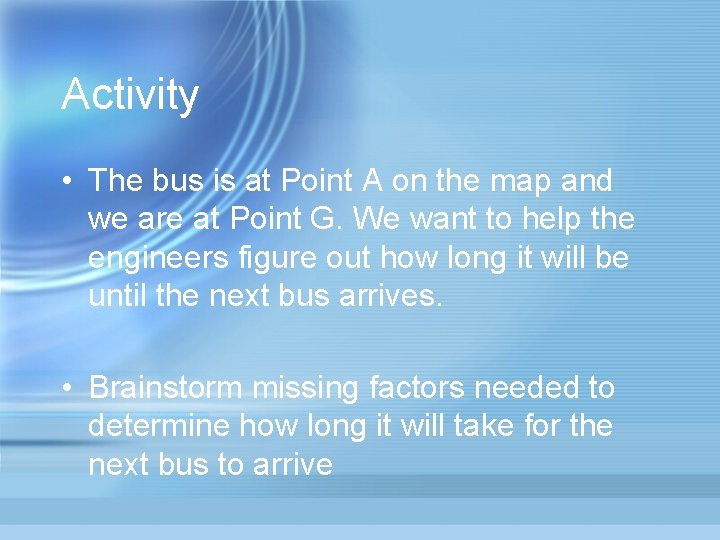 Activity

• The bus is at Point A on the map and we are at Point G. We want to help the engineers figure out how long it will be until the next bus arrives.

• Brainstorm missing factors needed to determine how long it will take for the next bus to arrive